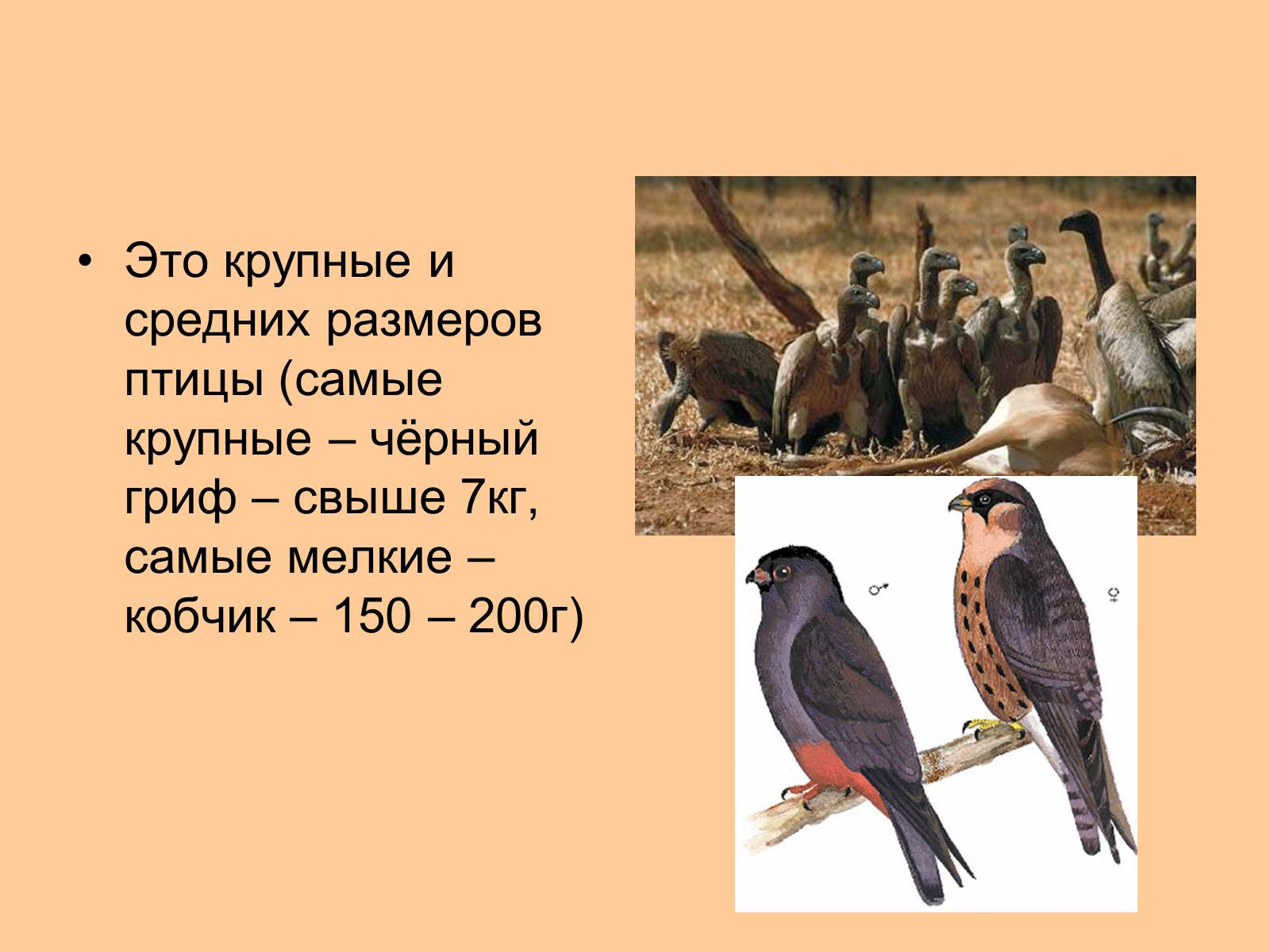 • Это крупные и средних размеров птицы (самые крупные – чёрный гриф – свыше 7кг, самые мелкие – кобчик – 150 – 200г)

♂

♀